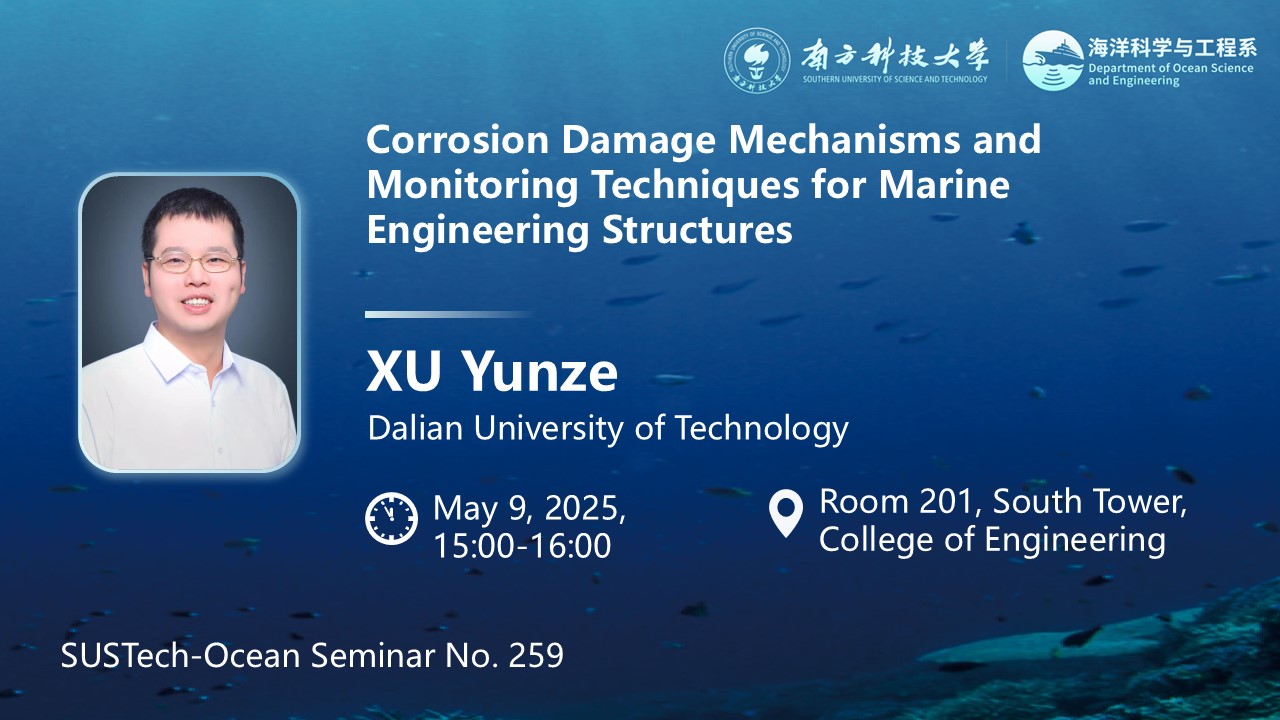 南方科技大学
SOUTHERN UNIVERSITY OF SCIENCE AND TECHNOLOGY

海洋科学与工程系
Department of Ocean Science and Engineering

Corrosion Damage Mechanisms and Monitoring Techniques for Marine Engineering Structures

XU Yunze

Dalian University of Technology

May 9, 2025, 15:00-16:00

Room 201, South Tower, College of Engineering

SUSTech-Ocean Seminar No. 259